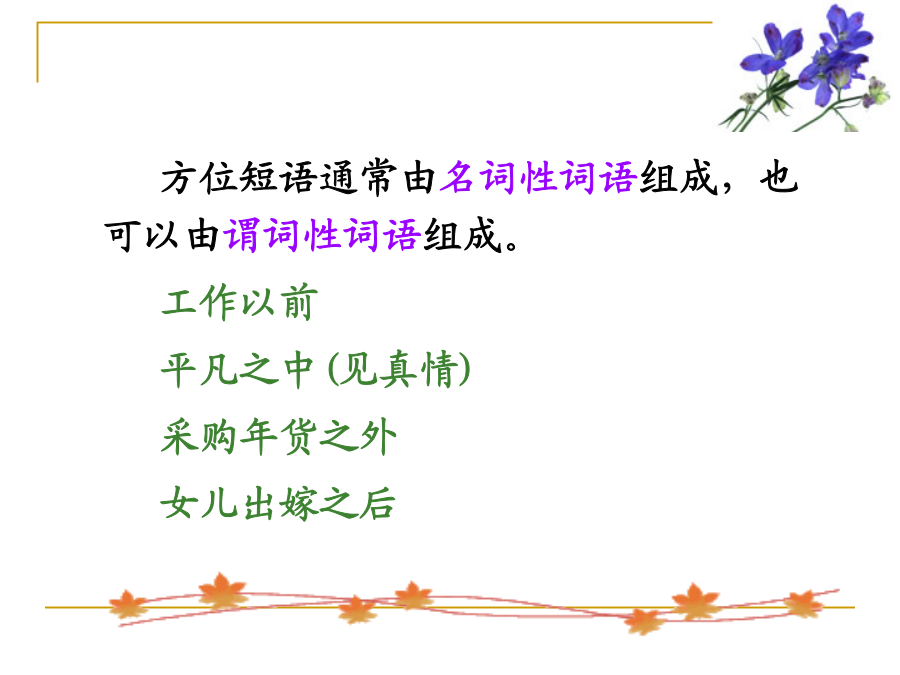 方位短语通常由名词性词语组成，也可以由谓词性词语组成。

工作以前

平凡之中 (见真情)

采购年货之外

女儿出嫁之后